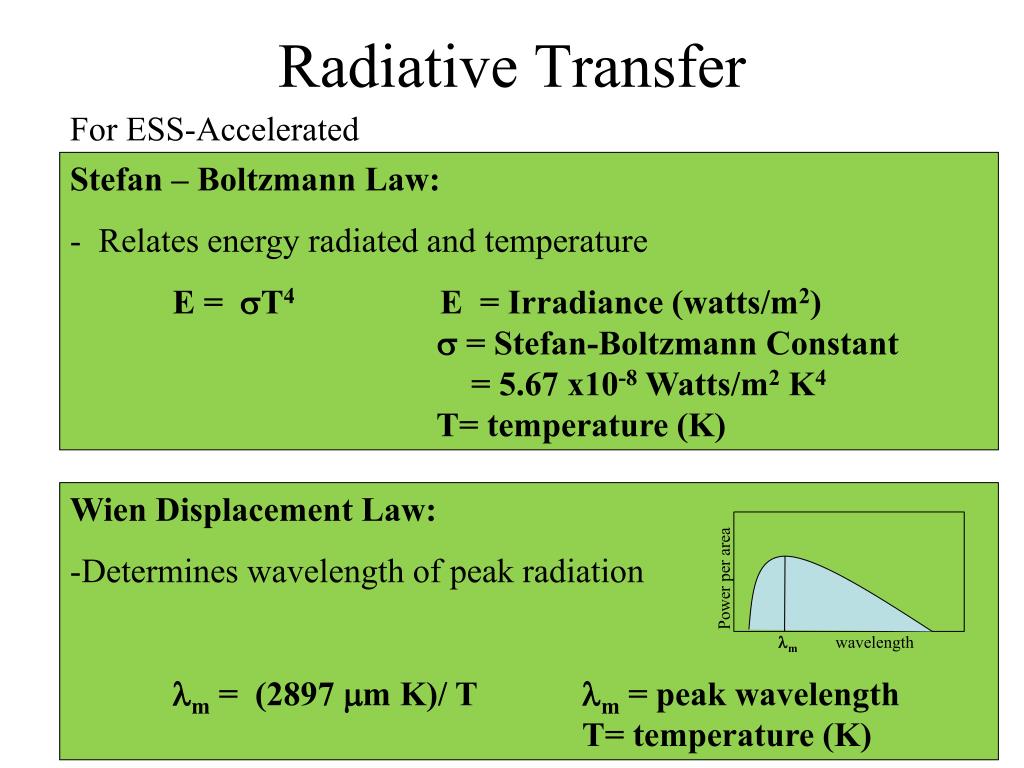 Radiative Transfer

For ESS-Accelerated

Stefan – Boltzmann Law:

- Relates energy radiated and temperature

$E = \sigma T^4$

E = Irradiance (watts/$m^2$)
$\sigma$ = Stefan-Boltzmann Constant
= 5.67 x$10^{-8}$ Watts/$m^2$ $K^4$
T= temperature (K)

Wien Displacement Law:

-Determines wavelength of peak radiation

Power per area

$\lambda_m$

wavelength

$\lambda_m$ = (2897 $\mu$m K)/ T

$\lambda_m$ = peak wavelength
T= temperature (K)